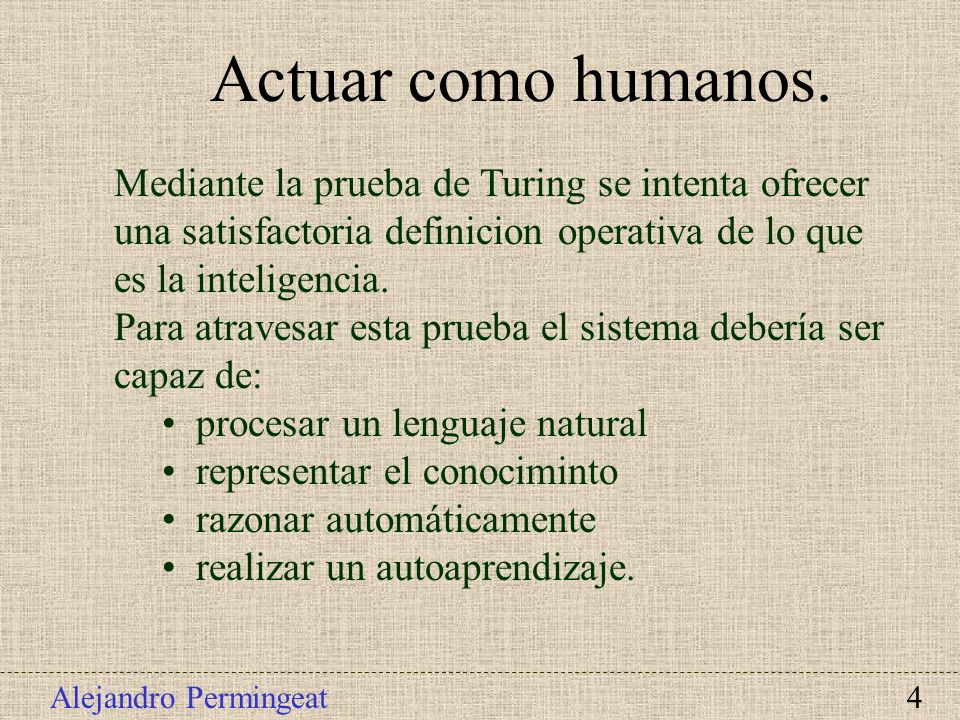 Actuar como humanos.

Mediante la prueba de Turing se intenta ofrecer una satisfactoria definicion operativa de lo que es la inteligencia.
Para atravesar esta prueba el sistema debería ser capaz de:
• procesar un lenguaje natural
• representar el conociminto
• razonar automáticamente
• realizar un autoaprendizaje.

Alejandro Permingeat 4